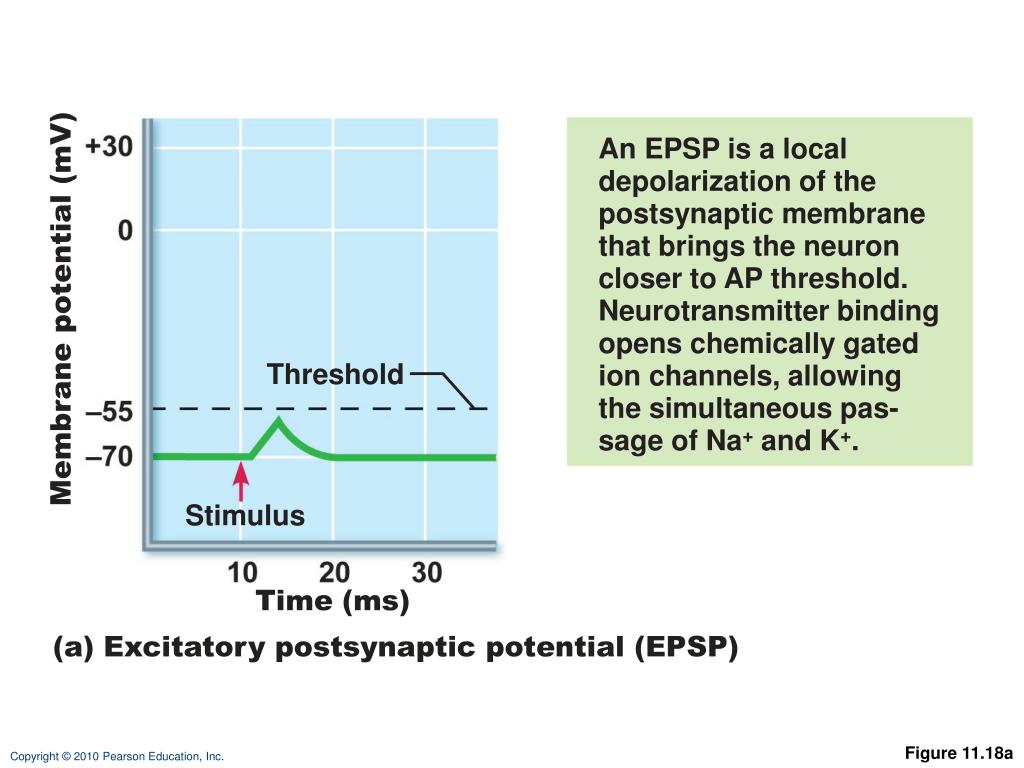 Membrane potential (mV)

+30

0

–55

–70

Threshold

Stimulus

10 20 30

Time (ms)

An EPSP is a local depolarization of the postsynaptic membrane that brings the neuron closer to AP threshold. Neurotransmitter binding opens chemically gated ion channels, allowing the simultaneous passage of $Na^+$ and $K^+$.

(a) Excitatory postsynaptic potential (EPSP)

Copyright © 2010 Pearson Education, Inc.

Figure 11.18a